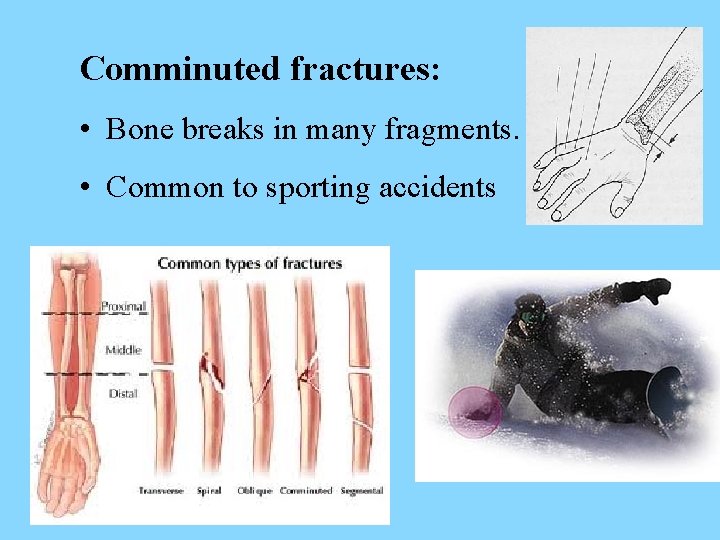 Comminuted fractures:

• Bone breaks in many fragments.

• Common to sporting accidents

Common types of fractures

Proximal

Middle

Distal

Transverse Spiral Oblique Comminuted Segmental